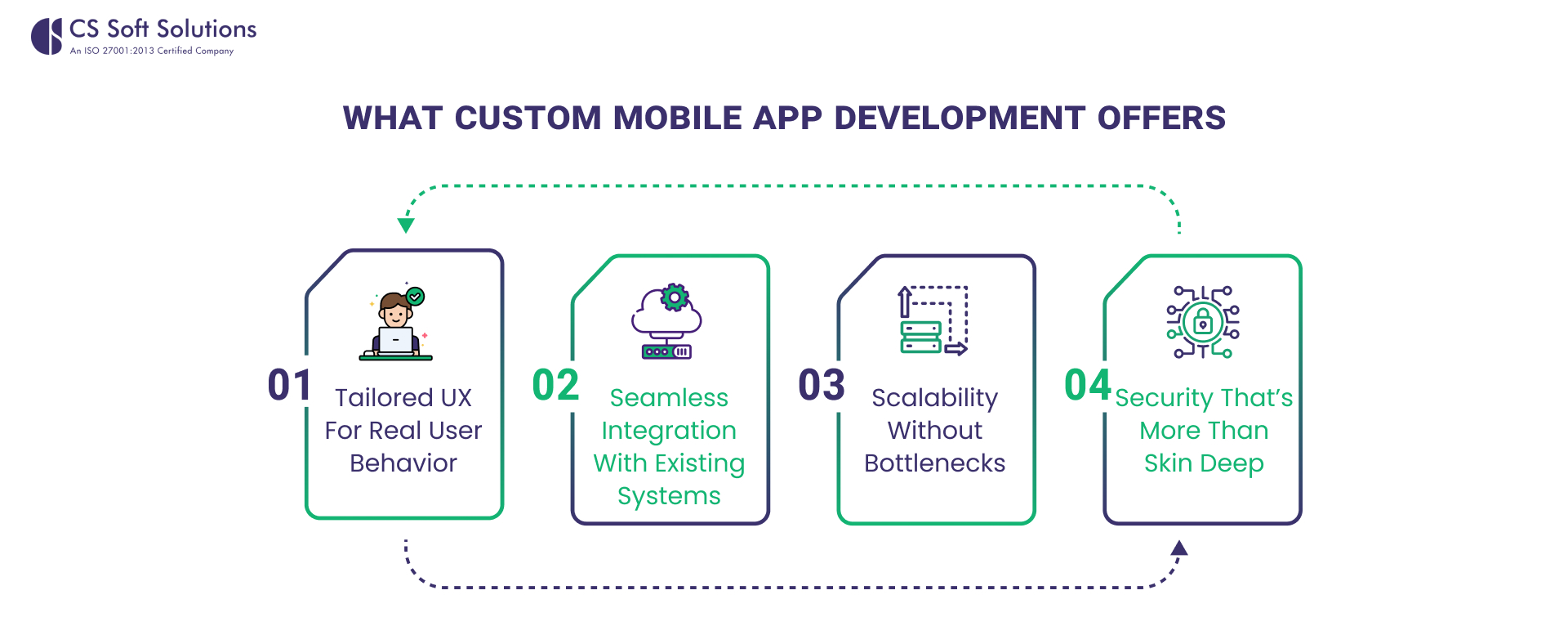 CS Soft Solutions
An ISO 27001:2013 Certified Company

WHAT CUSTOM MOBILE APP DEVELOPMENT OFFERS

01 Tailored UX For Real User Behavior

02 Seamless Integration With Existing Systems

03 Scalability Without Bottlenecks

04 Security That's More Than Skin Deep